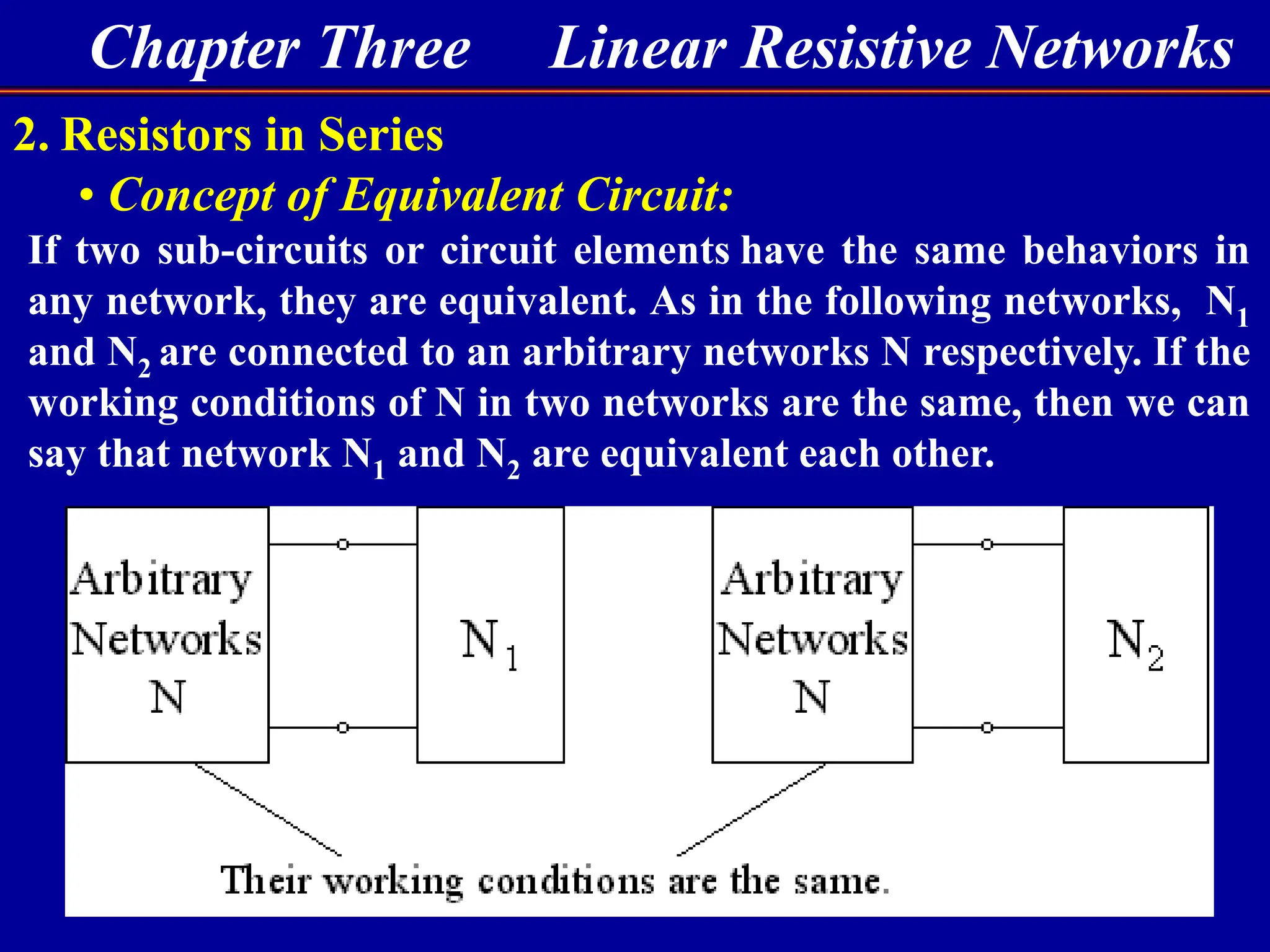 Chapter Three Linear Resistive Networks

2. Resistors in Series

• Concept of Equivalent Circuit:

If two sub-circuits or circuit elements have the same behaviors in any network, they are equivalent. As in the following networks, $N_1$ and $N_2$ are connected to an arbitrary networks N respectively. If the working conditions of N in two networks are the same, then we can say that network $N_1$ and $N_2$ are equivalent each other.

Arbitrary Networks N

$N_1$

Arbitrary Networks N

$N_2$

Their working conditions are the same.